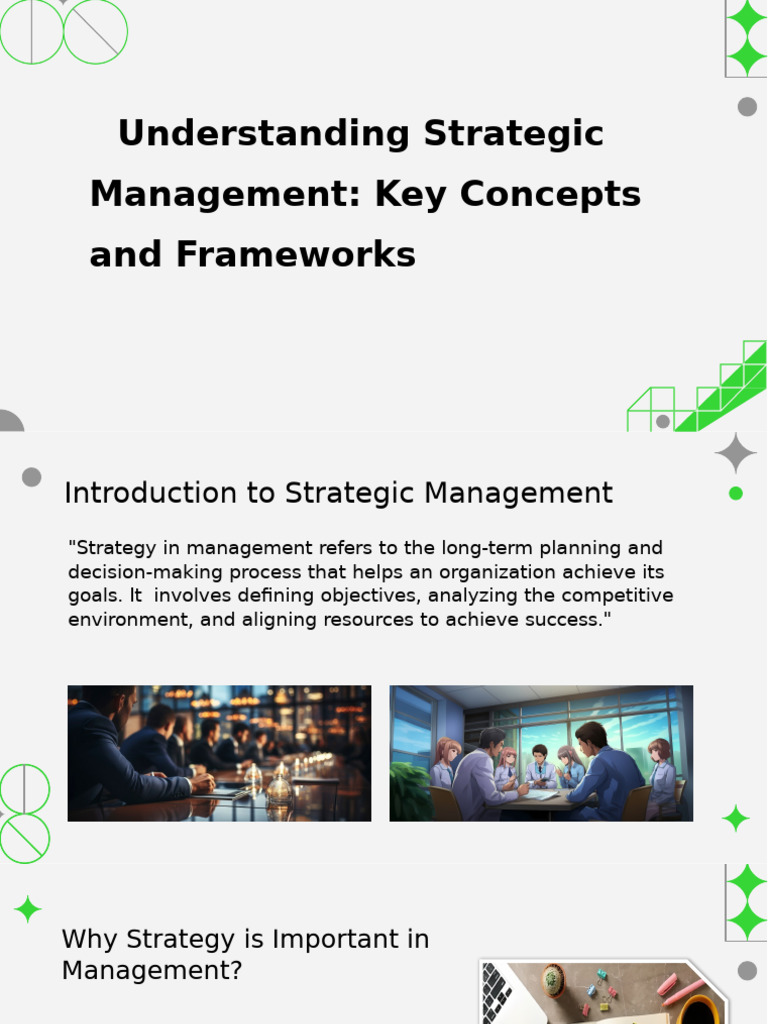 Understanding Strategic Management: Key Concepts and Frameworks

Introduction to Strategic Management

"Strategy in management refers to the long-term planning and decision-making process that helps an organization achieve its goals. It involves defining objectives, analyzing the competitive environment, and aligning resources to achieve success."

Why Strategy is Important in Management?